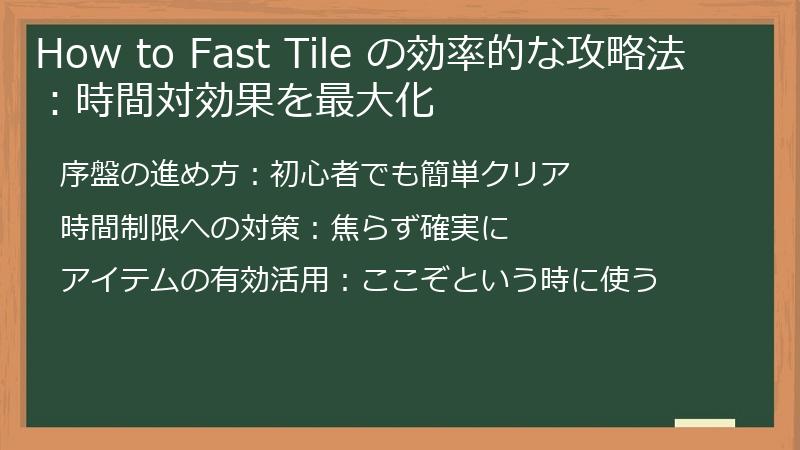 How to Fast Tile の効率的な攻略法：時間対効果を最大化

序盤の進め方：初心者でも簡単クリア

時間制限への対策：焦らず確実に

アイテムの有効活用：ここぞという時に使う